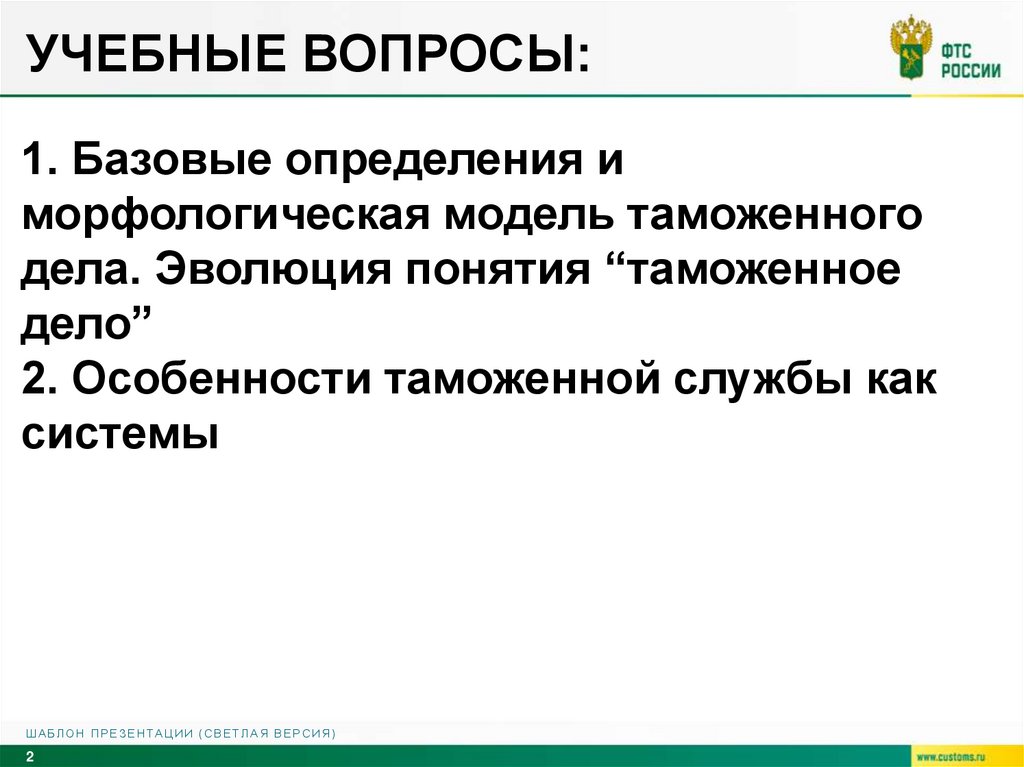 УЧЕБНЫЕ ВОПРОСЫ:

ФТС РОССИИ

1. Базовые определения и морфологическая модель таможенного дела. Эволюция понятия “таможенное дело”
2. Особенности таможенной службы как системы

ШАБЛОН ПРЕЗЕНТАЦИИ (СВЕТЛАЯ ВЕРСИЯ)

2

www.customs.ru